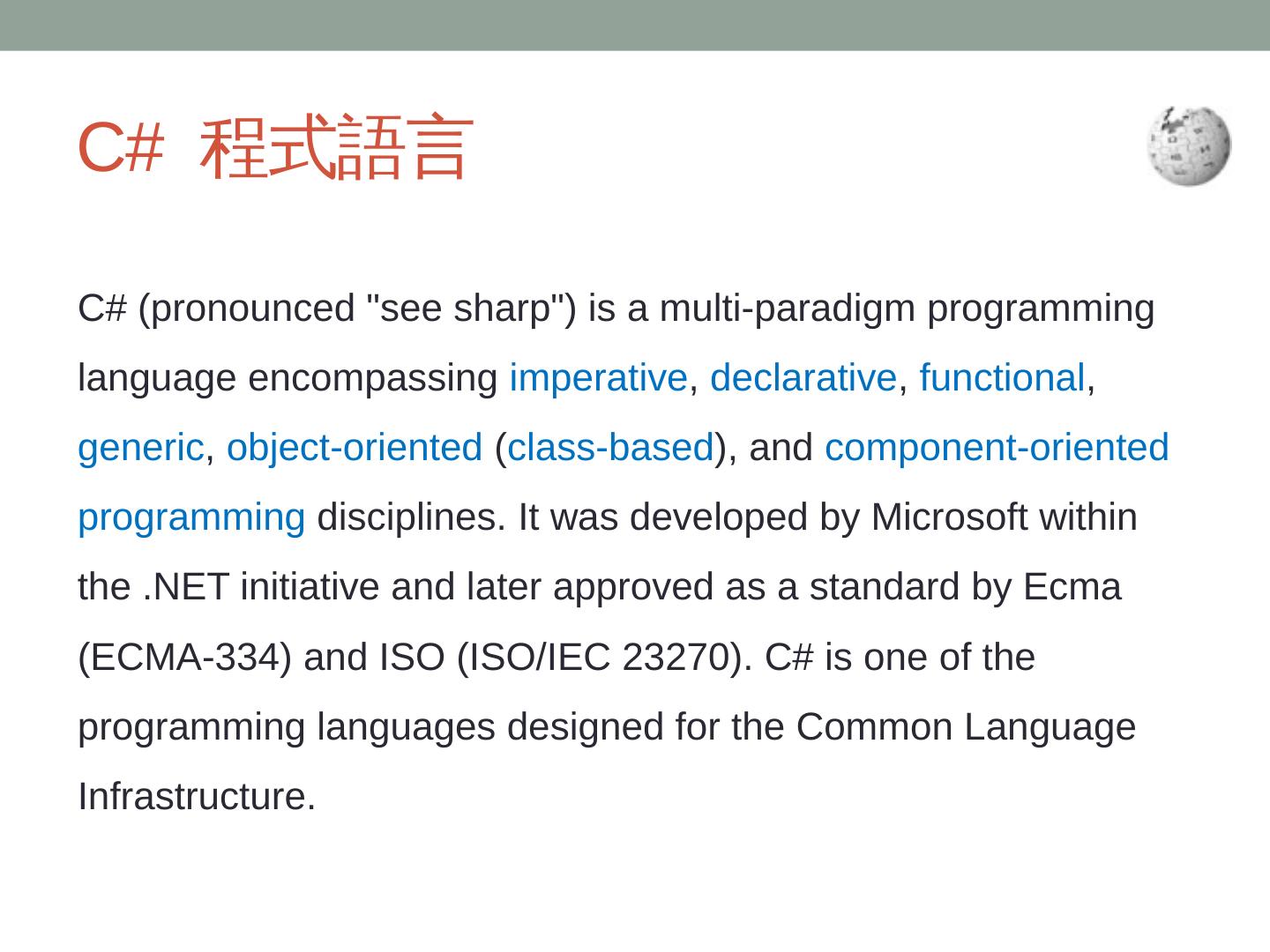 C#  程式語言

C# (pronounced "see sharp") is a multi-paradigm programming language encompassing imperative, declarative, functional, generic, object-oriented (class-based), and component-oriented programming disciplines. It was developed by Microsoft within the .NET initiative and later approved as a standard by Ecma (ECMA-334) and ISO (ISO/IEC 23270). C# is one of the programming languages designed for the Common Language Infrastructure.